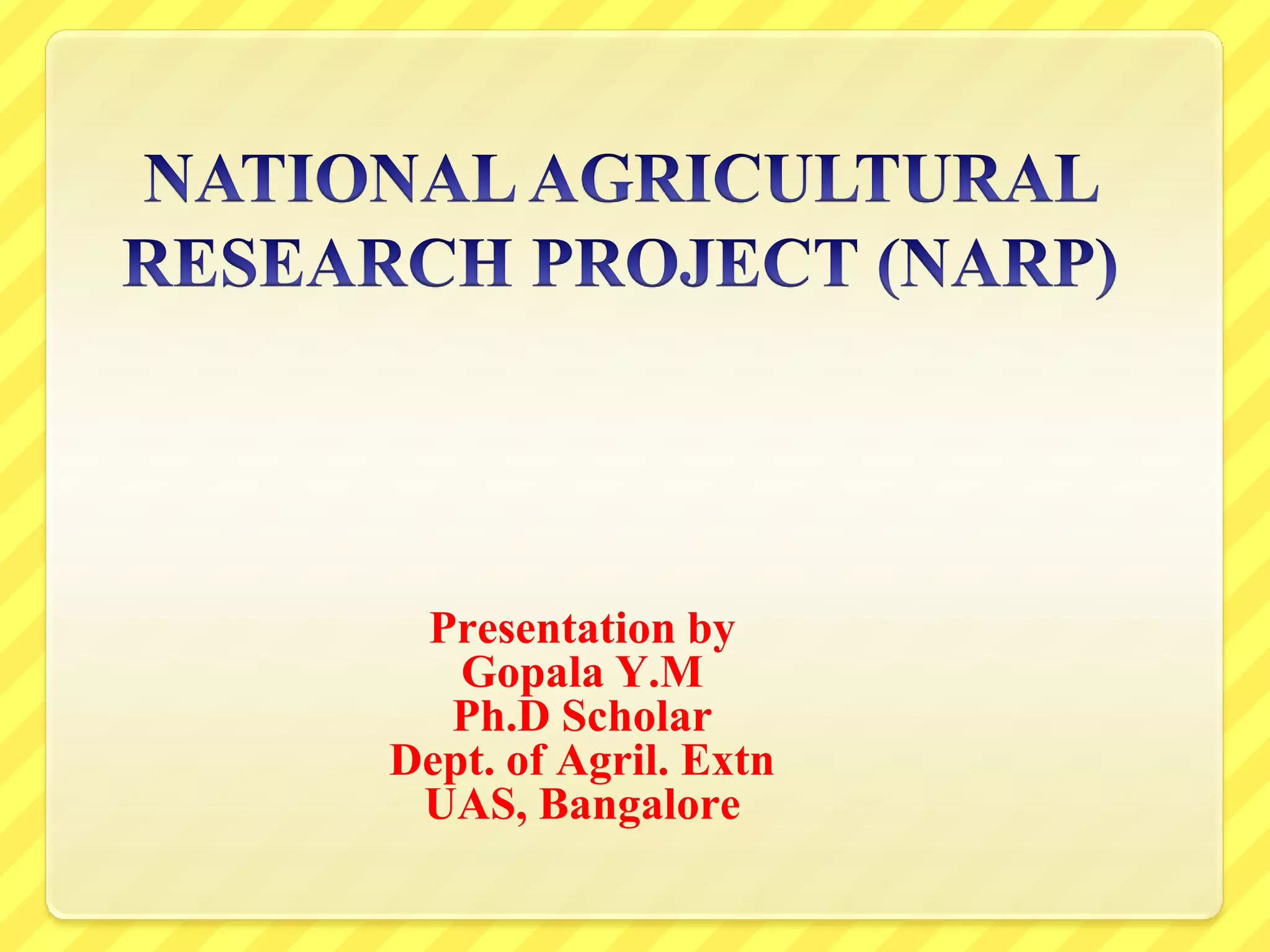 NATIONAL AGRICULTURAL RESEARCH PROJECT (NARP)

Presentation by
Gopala Y.M
Ph.D Scholar
Dept. of Agril. Extn
UAS, Bangalore